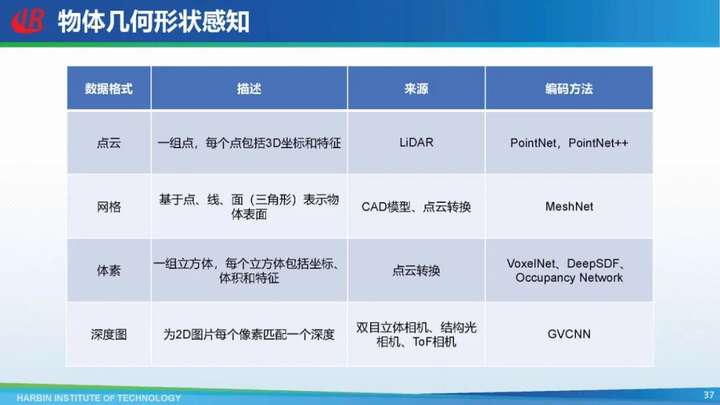 物体几何形状感知

| 数据格式 | 描述 | 来源 | 编码方法 |
|---|---|---|---|
| 点云 | 一组点，每个点包括3D坐标和特征 | LiDAR | PointNet，PointNet++ |
| 网格 | 基于点、线、面（三角形）表示物体表面 | CAD模型、点云转换 | MeshNet |
| 体素 | 一组立方体，每个立方体包括坐标、体积和特征 | 点云转换 | VoxelNet、DeepSDF、Occupancy Network |
| 深度图 | 为2D图片每个像素匹配一个深度 | 双目立体相机、结构光相机、ToF相机 | GVCNN |

HARBIN INSTITUTE OF TECHNOLOGY

37